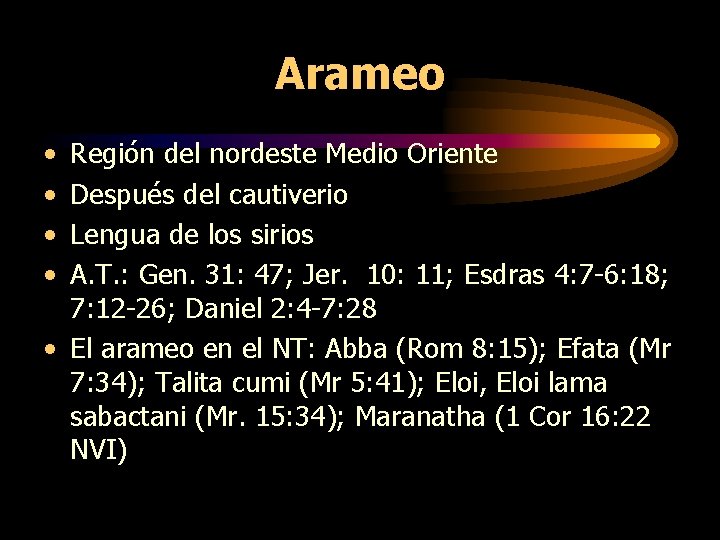 Arameo

• Región del nordeste Medio Oriente
• Después del cautiverio
• Lengua de los sirios
• A.T.: Gen. 31: 47; Jer.  10: 11; Esdras 4:7-6:18; 7:12-26; Daniel 2:4-7:28
• El arameo en el NT: Abba (Rom 8:15); Efata (Mr 7:34); Talita cumi (Mr 5:41); Eloi, Eloi lama sabactani (Mr. 15:34); Maranatha (1 Cor 16:22 NVI)